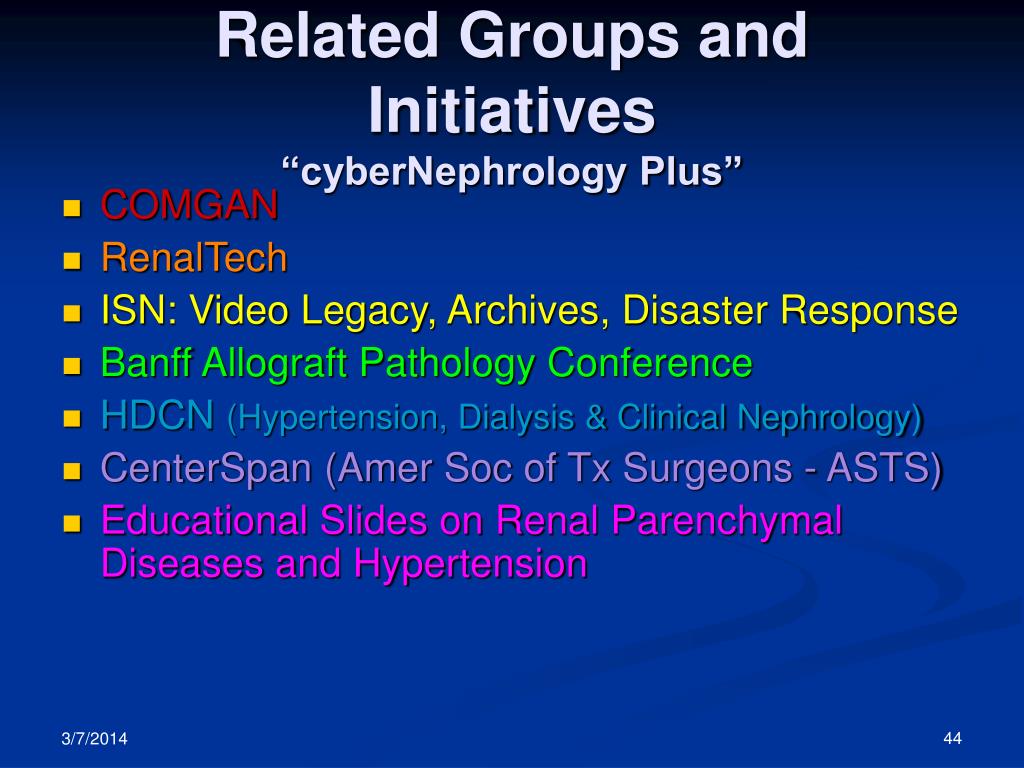 Related Groups and Initiatives
“cyberNephrology Plus”

- COMGAN
- RenalTech
- ISN: Video Legacy, Archives, Disaster Response
- Banff Allograft Pathology Conference
- HDCN (Hypertension, Dialysis & Clinical Nephrology)
- CenterSpan (Amer Soc of Tx Surgeons - ASTS)
- Educational Slides on Renal Parenchymal Diseases and Hypertension

3/7/2014

44